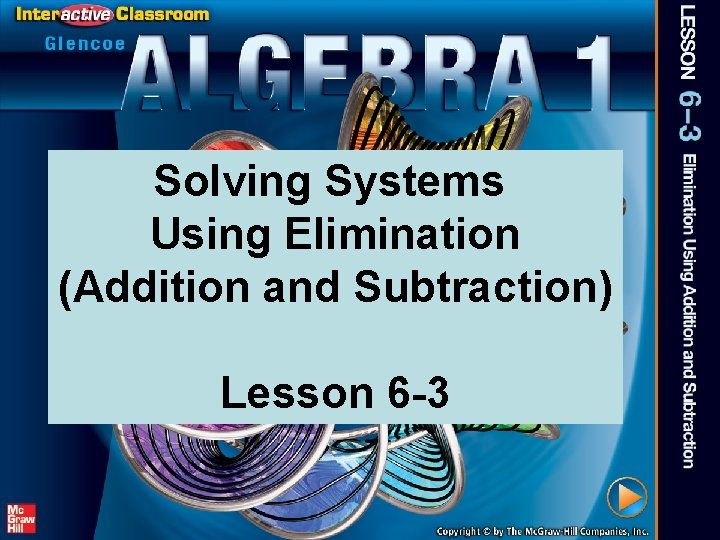 Interactive Classroom
Glencoe
ALGEBRA 1

Solving Systems Using Elimination (Addition and Subtraction)

Lesson 6-3

LESSON 6–3 Elimination Using Addition and Subtraction

Mc Graw Hill

Copyright © by The McGraw-Hill Companies, Inc.